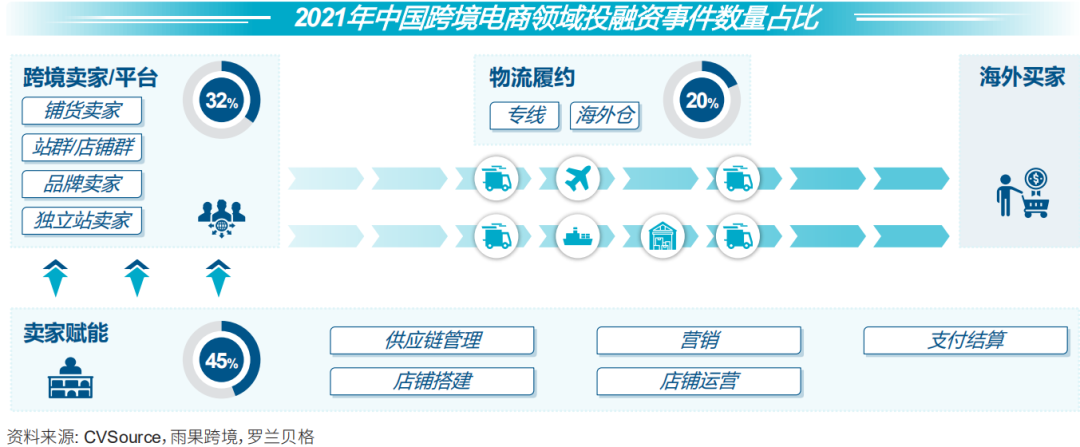 2021年中国跨境电商领域投融资事件数量占比

跨境卖家/平台
32%
铺货卖家
站群/店铺群
品牌卖家
独立站卖家

物流履约
20%
专线
海外仓

海外买家

卖家赋能
45%
供应链管理
店铺搭建
营销
店铺运营
支付结算

资料来源: CVSource, 雨果跨境, 罗兰贝格